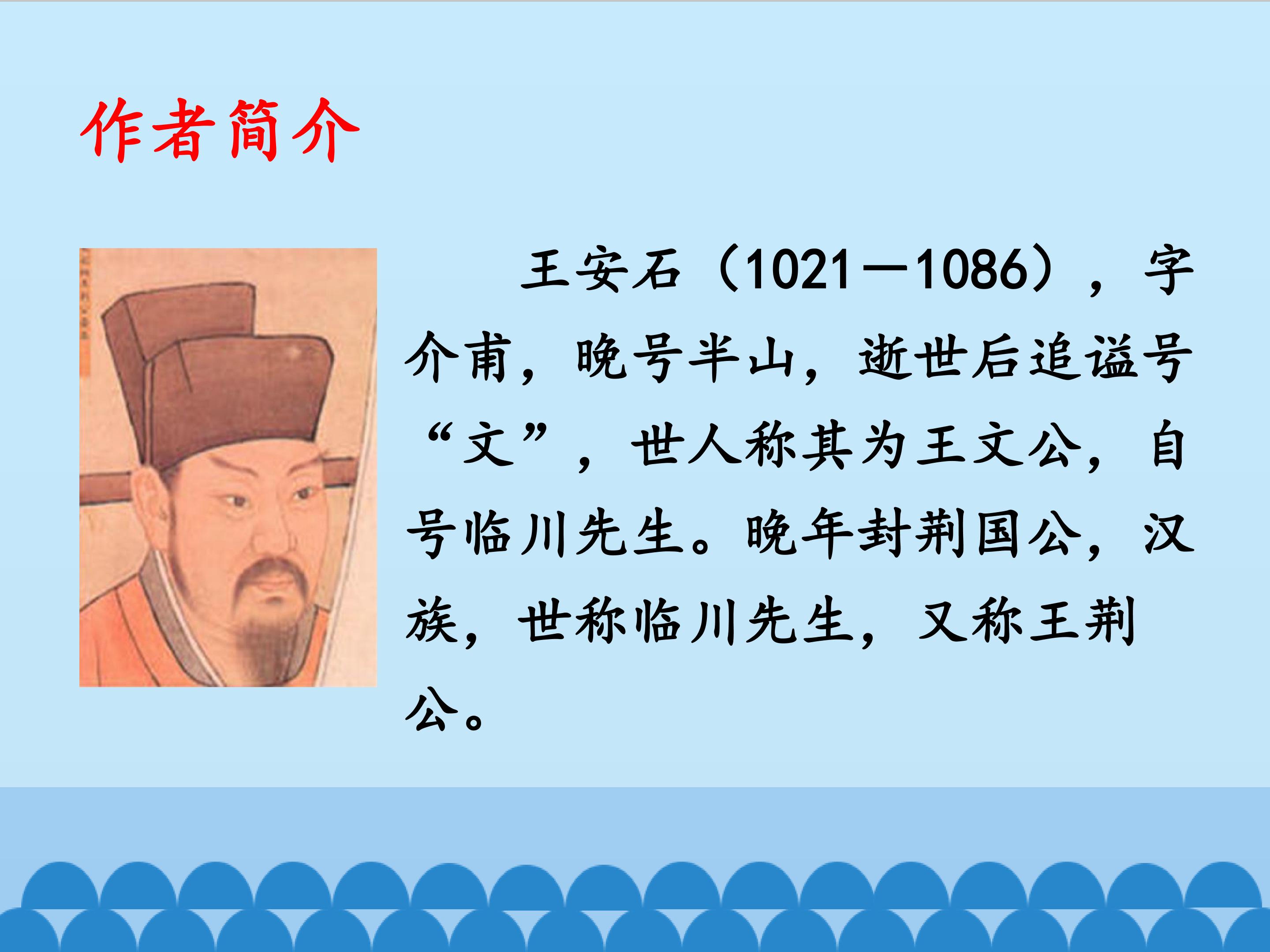 作者简介

王安石（1021—1086），字介甫，晚号半山，逝世后追谥号“文”，世人称其为王文公，自号临川先生。晚年封荆国公，汉族，世称临川先生，又称王荆公。